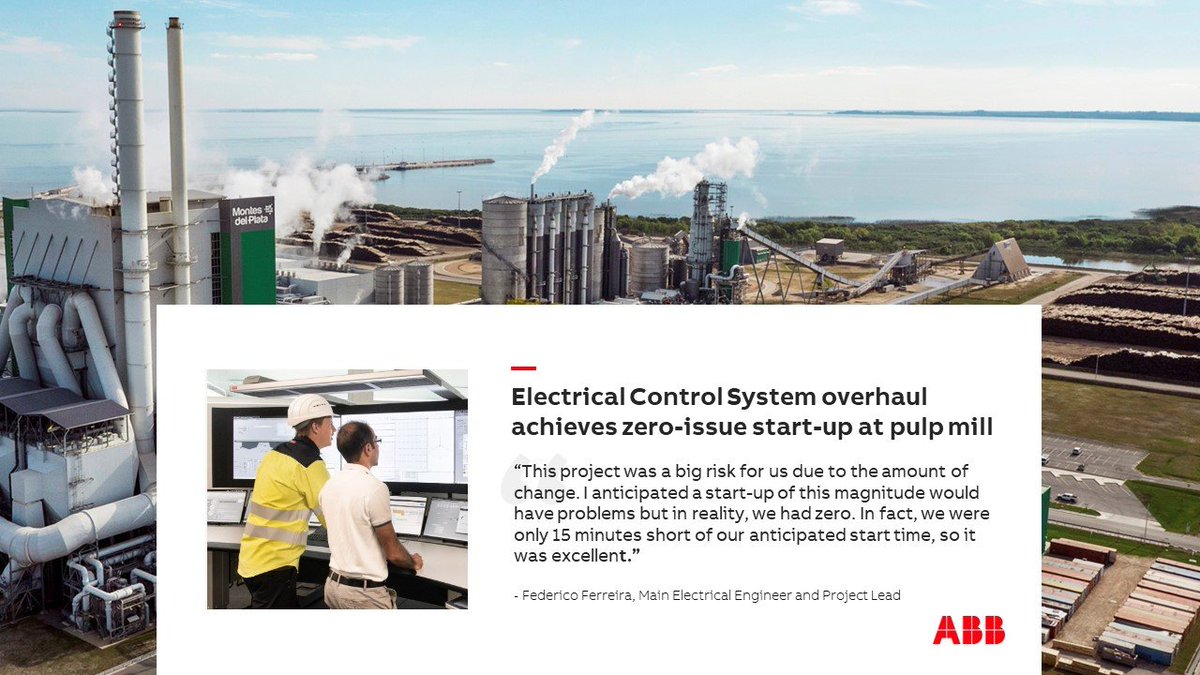 Montes del Plata

Electrical Control System overhaul achieves zero-issue start-up at pulp mill

“This project was a big risk for us due to the amount of change. I anticipated a start-up of this magnitude would have problems but in reality, we had zero. In fact, we were only 15 minutes short of our anticipated start time, so it was excellent.”

- Federico Ferreira, Main Electrical Engineer and Project Lead

ABB